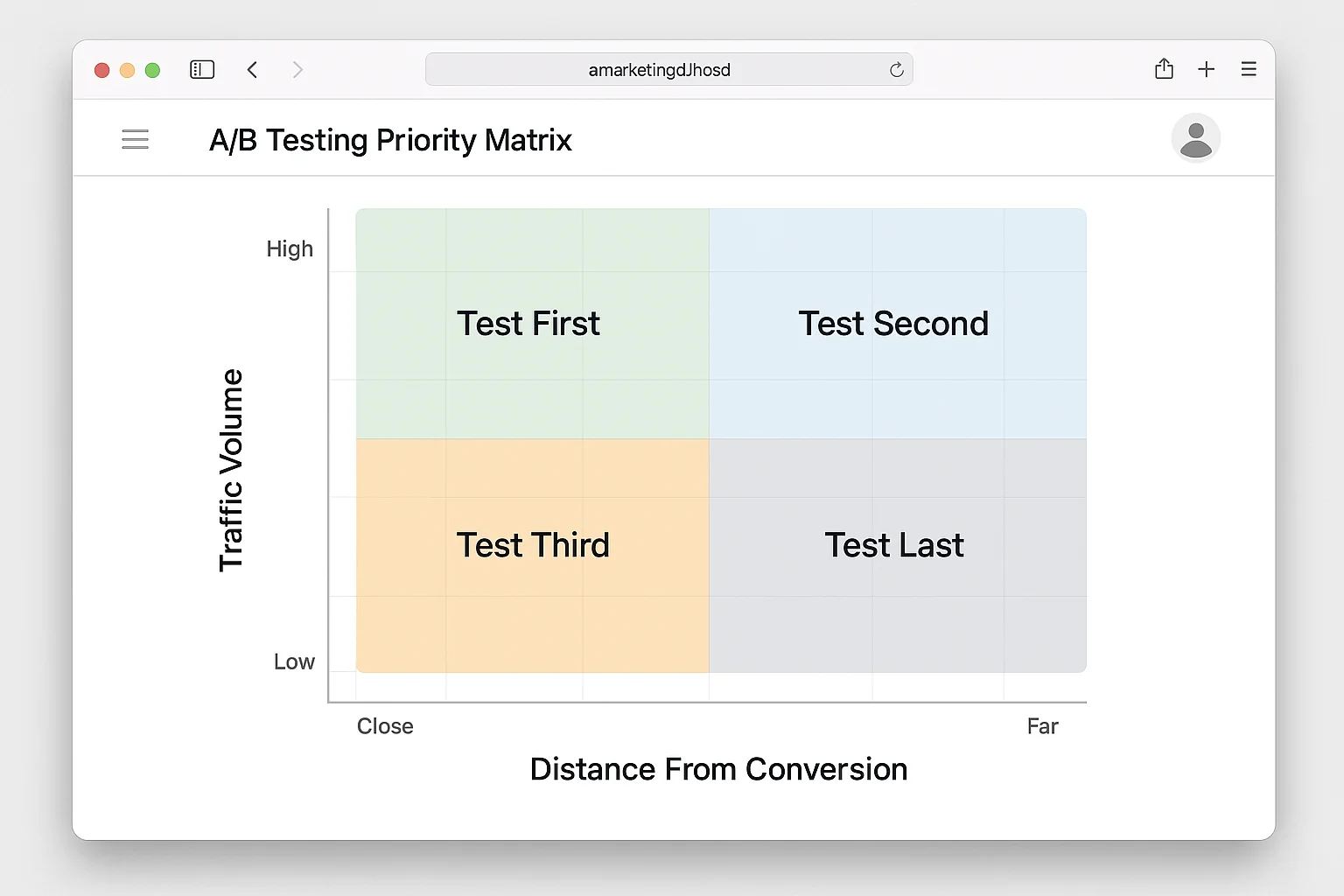 amarketingdJhosd

A/B Testing Priority Matrix

Traffic Volume

High

Low

Test First

Test Second

Test Third

Test Last

Close

Far

Distance From Conversion